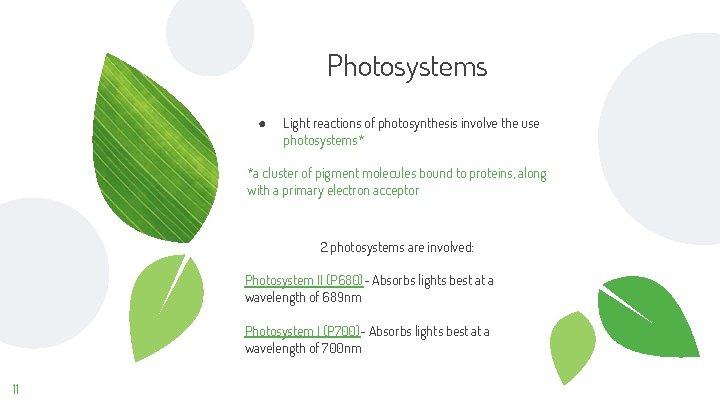 Photosystems

● Light reactions of photosynthesis involve the use photosystems*

*a cluster of pigment molecules bound to proteins, along with a primary electron acceptor

2 photosystems are involved:

Photosystem II (P680)- Absorbs lights best at a wavelength of 689nm

Photosystem I (P700)- Absorbs lights best at a wavelength of 700nm

11